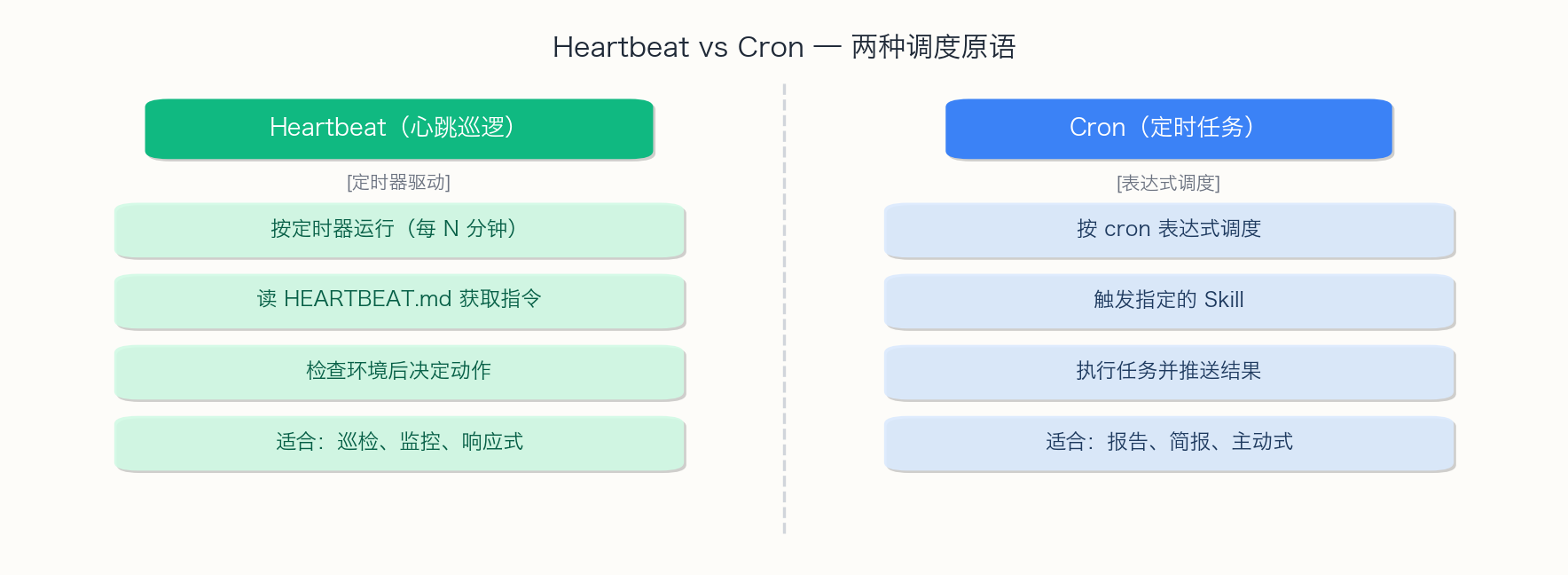 Heartbeat vs Cron — 两种调度原语

Heartbeat（心跳巡逻）

[定时器驱动]

按定时器运行（每 N 分钟）

读 HEARTBEAT.md 获取指令

检查环境后决定动作

适合：巡检、监控、响应式

Cron（定时任务）

[表达式调度]

按 cron 表达式调度

触发指定的 Skill

执行任务并推送结果

适合：报告、简报、主动式